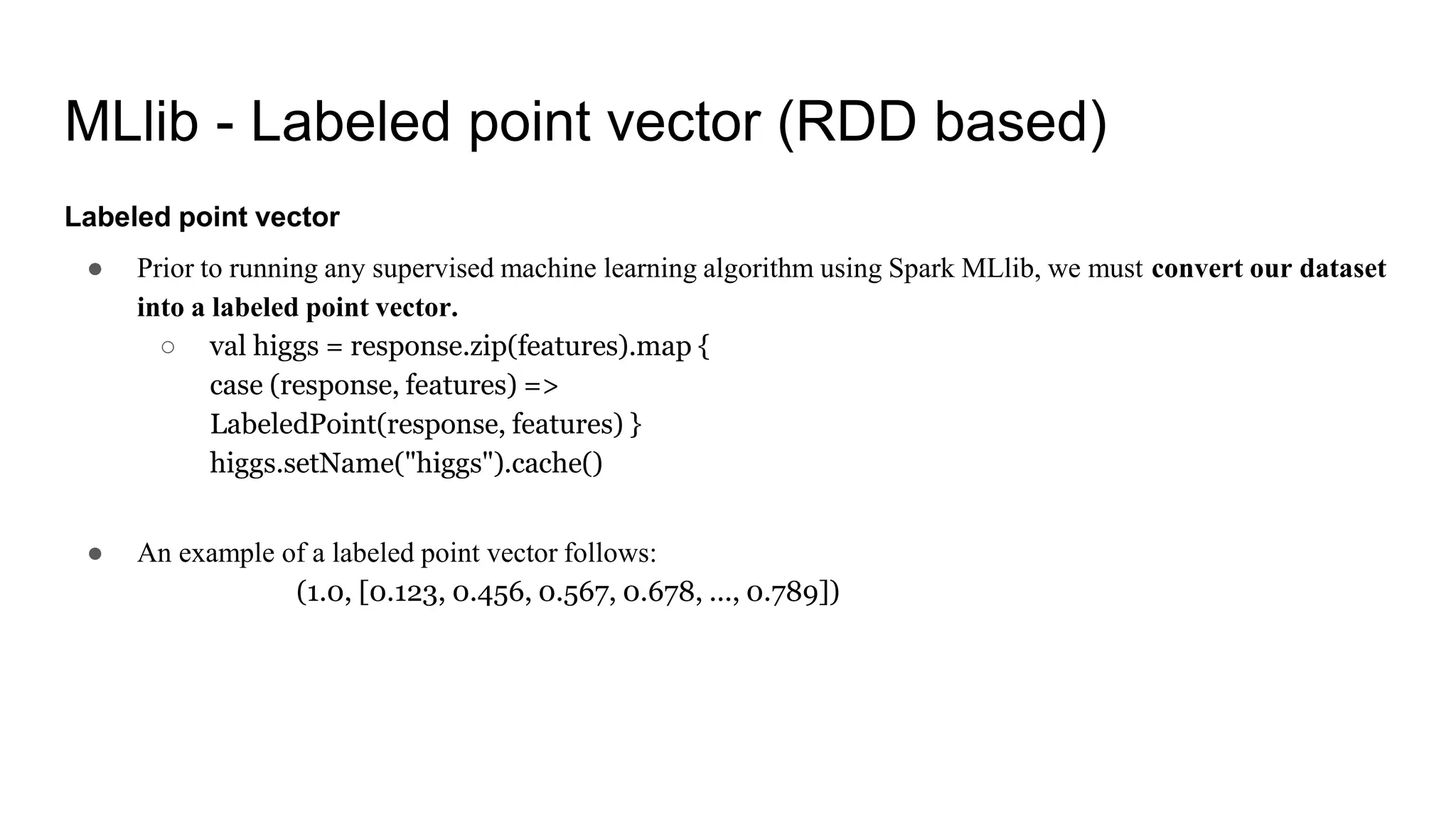 MLlib - Labeled point vector (RDD based)

Labeled point vector

● Prior to running any supervised machine learning algorithm using Spark MLlib, we must convert our dataset into a labeled point vector.

○ val higgs = response.zip(features).map {
case (response, features) =>
LabeledPoint(response, features) }
higgs.setName("higgs").cache()

● An example of a labeled point vector follows:
(1.0, [0.123, 0.456, 0.567, 0.678, ..., 0.789])